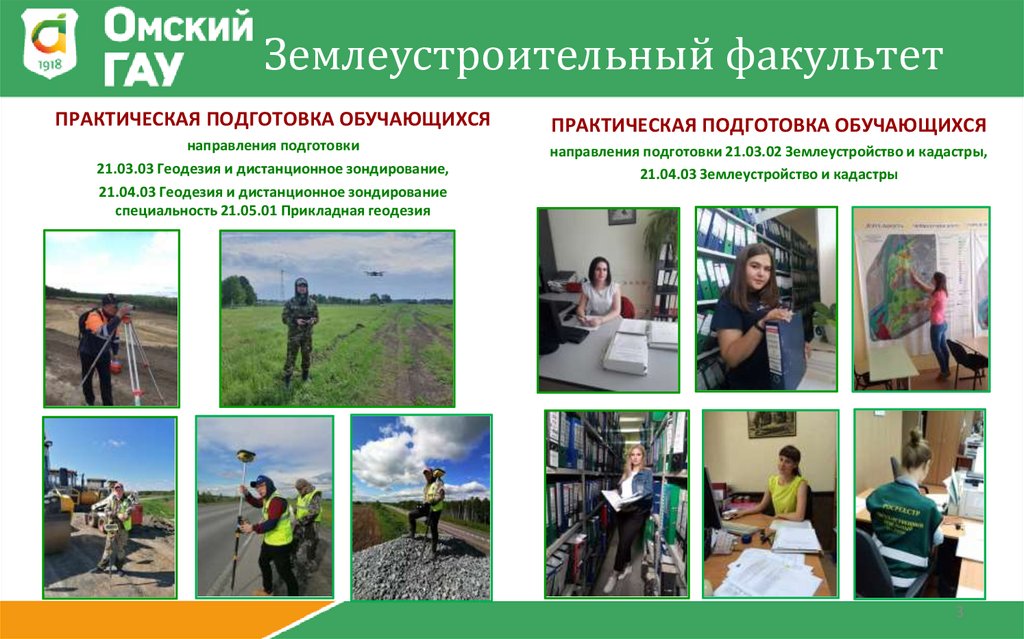 1918
Омский ГАУ
Землеустроительный факультет

ПРАКТИЧЕСКАЯ ПОДГОТОВКА ОБУЧАЮЩИХСЯ
направления подготовки
21.03.03 Геодезия и дистанционное зондирование,
21.04.03 Геодезия и дистанционное зондирование
специальность 21.05.01 Прикладная геодезия

ПРАКТИЧЕСКАЯ ПОДГОТОВКА ОБУЧАЮЩИХСЯ
направления подготовки 21.03.02 Землеустройство и кадастры,
21.04.03 Землеустройство и кадастры

РОСРЕЕСТР

3